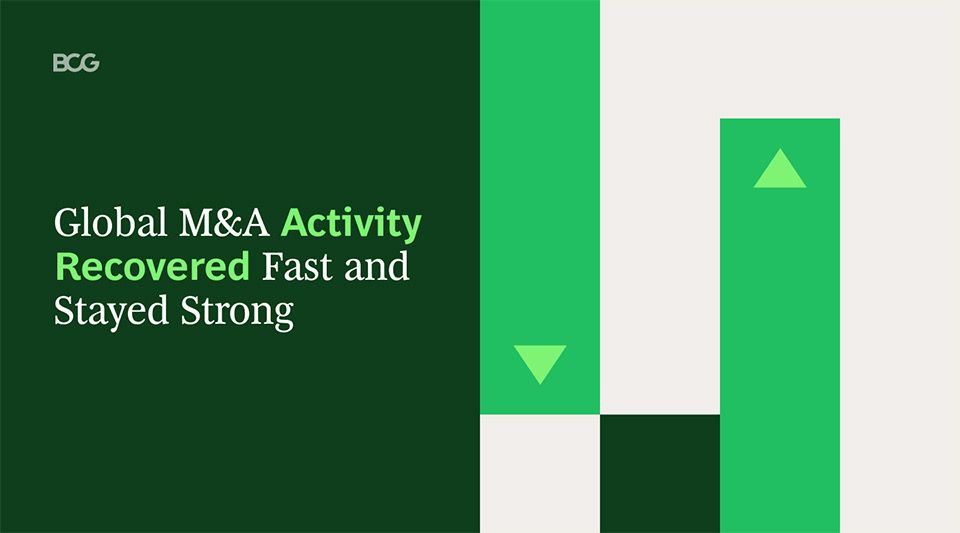 BCG

Global M&A Activity Recovered Fast and Stayed Strong